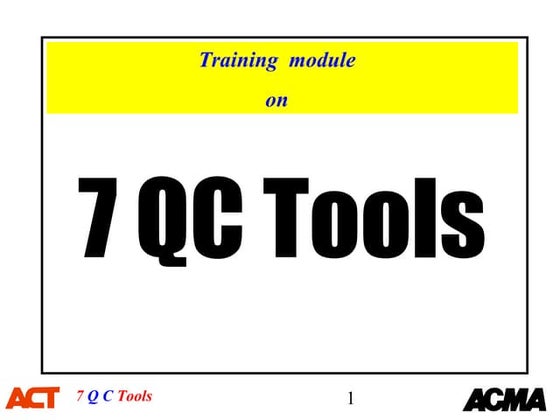 Training module

on

7 QC Tools

ACT 7 Q C Tools 1 ACMA